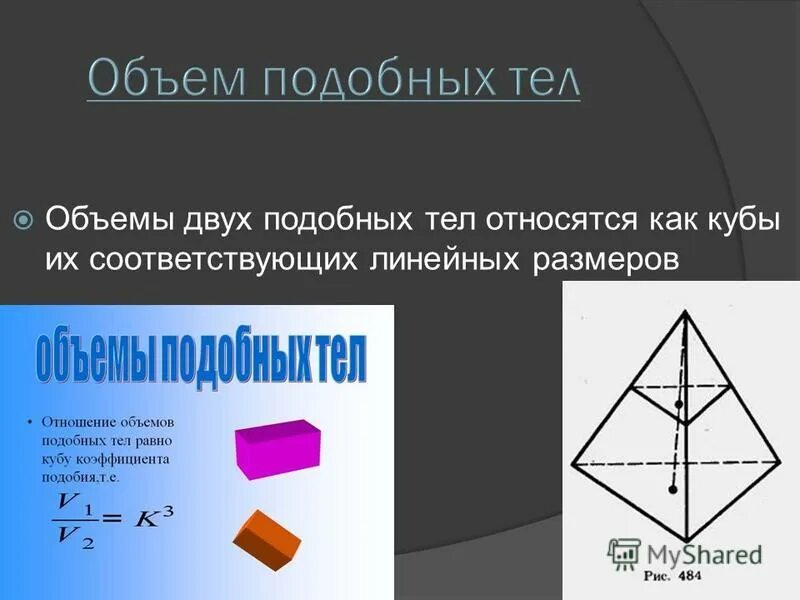 Объем подобных тел

Объемы двух подобных тел относятся как кубы их соответствующих линейных размеров

объемы подобных тел

• Отношение объемов подобных тел равно кубу коэффициента подобия,т.е.

$\frac{V_1}{V_2} = K^3$

MyShared

Рис. 484